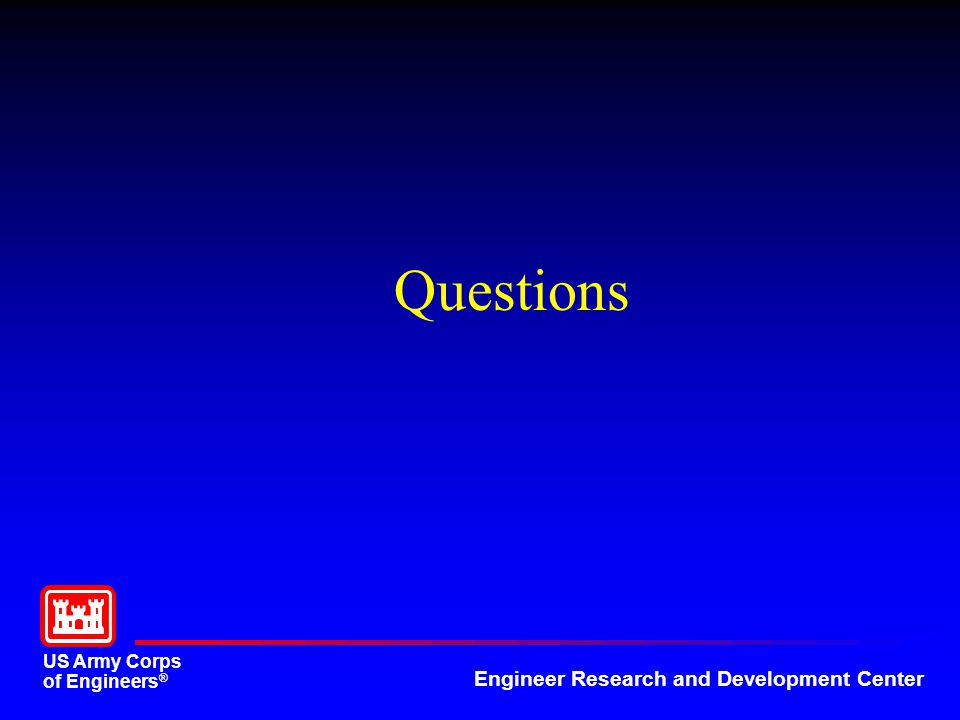 Questions

US Army Corps
of Engineers®

Engineer Research and Development Center